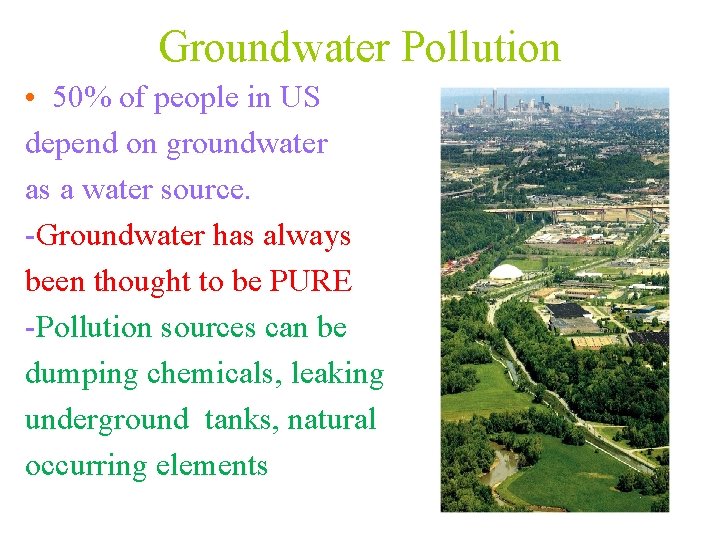 Groundwater Pollution

• 50% of people in US depend on groundwater as a water source.

-Groundwater has always been thought to be PURE

-Pollution sources can be dumping chemicals, leaking underground tanks, natural occurring elements